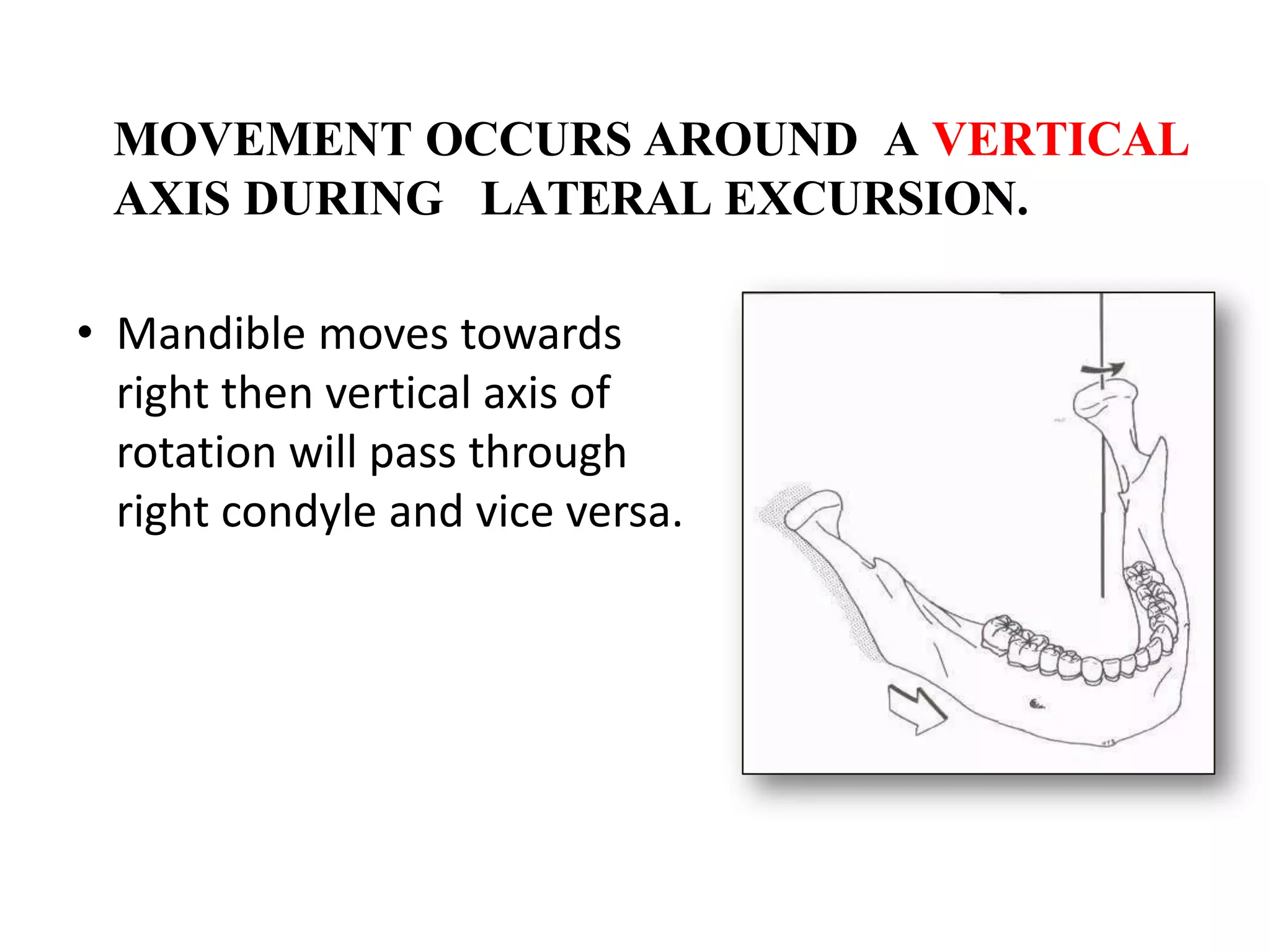 MOVEMENT OCCURS AROUND A VERTICAL AXIS DURING LATERAL EXCURSION.

• Mandible moves towards right then vertical axis of rotation will pass through right condyle and vice versa.